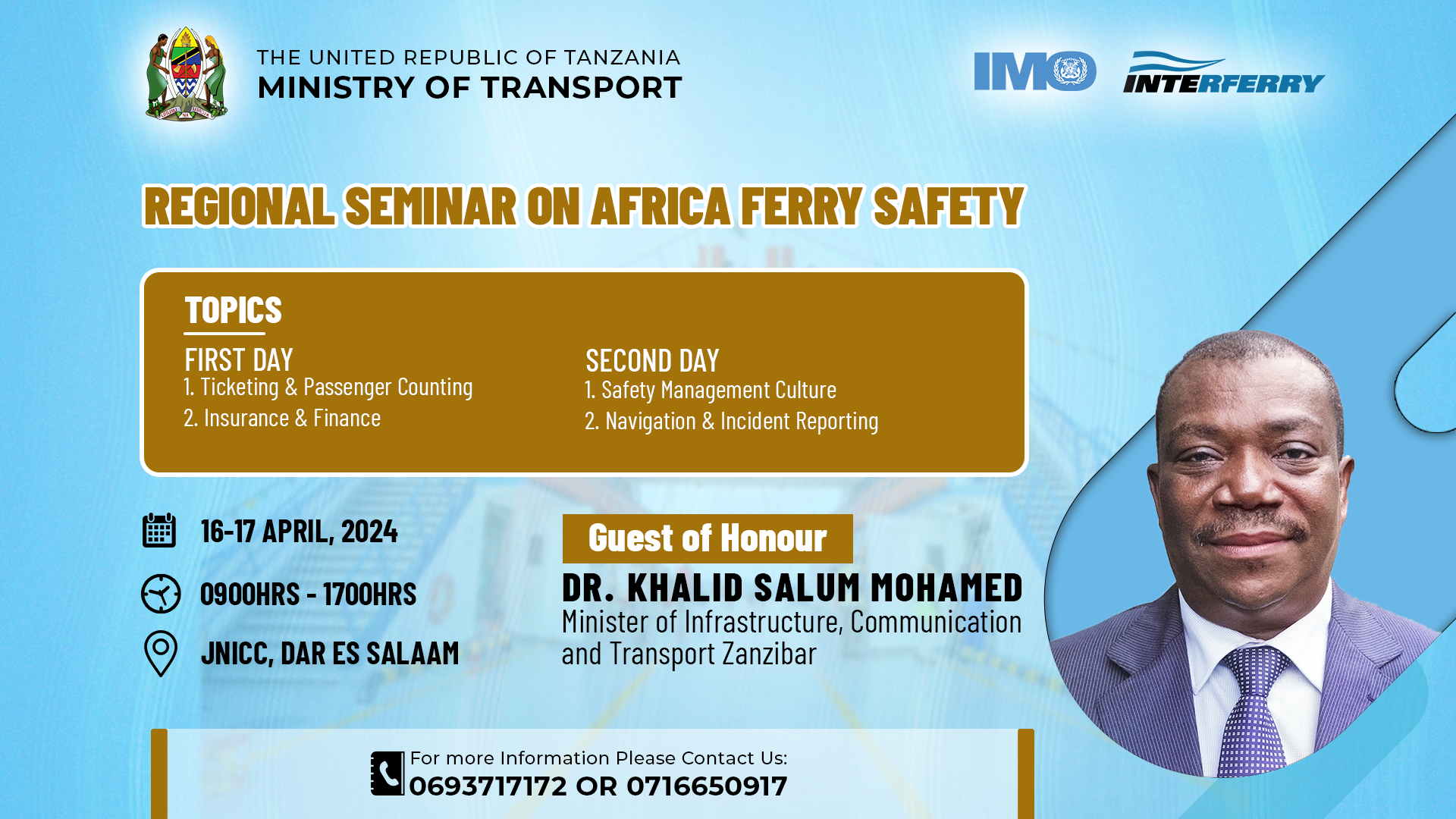 THE UNITED REPUBLIC OF TANZANIA
MINISTRY OF TRANSPORT

IMO

INTERFERRY

REGIONAL SEMINAR ON AFRICA FERRY SAFETY

TOPICS

FIRST DAY
1. Ticketing & Passenger Counting
2. Insurance & Finance

SECOND DAY
1. Safety Management Culture
2. Navigation & Incident Reporting

16-17 APRIL, 2024

0900HRS - 1700HRS

JNICC, DAR ES SALAAM

Guest of Honour
DR. KHALID SALUM MOHAMED
Minister of Infrastructure, Communication and Transport Zanzibar

For more Information Please Contact Us:
0693717172 OR 0716650917